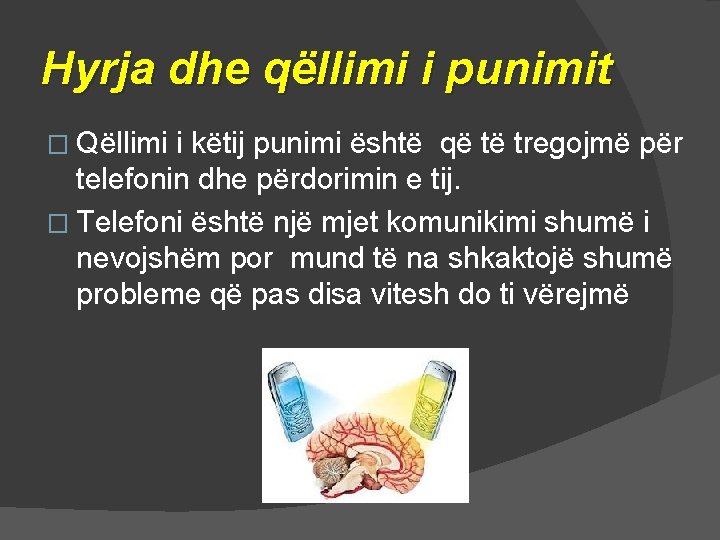 Hyrja dhe qëllimi i punimit

□ Qëllimi i këtij punimi është që të tregojmë për telefonin dhe përdorimin e tij.

□ Telefoni është një mjet komunikimi shumë i nevojshëm por mund të na shkaktojë shumë probleme që pas disa vitesh do ti vërejmë